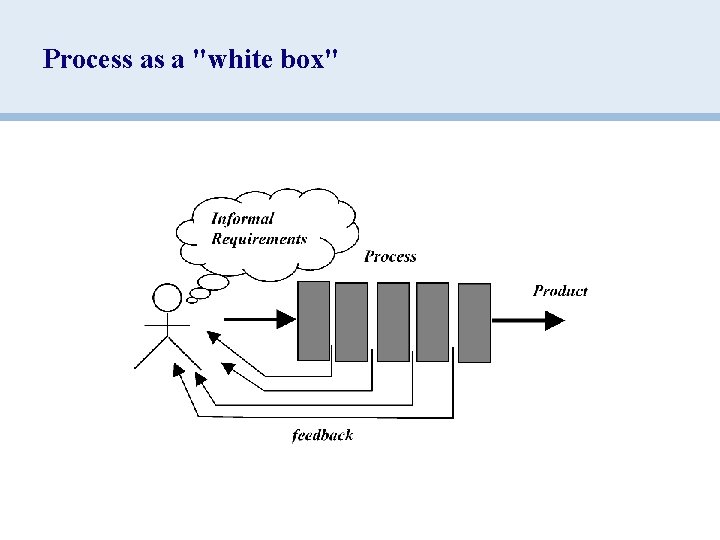 Process as a "white box"

Informal Requirements

Process

Product

feedback